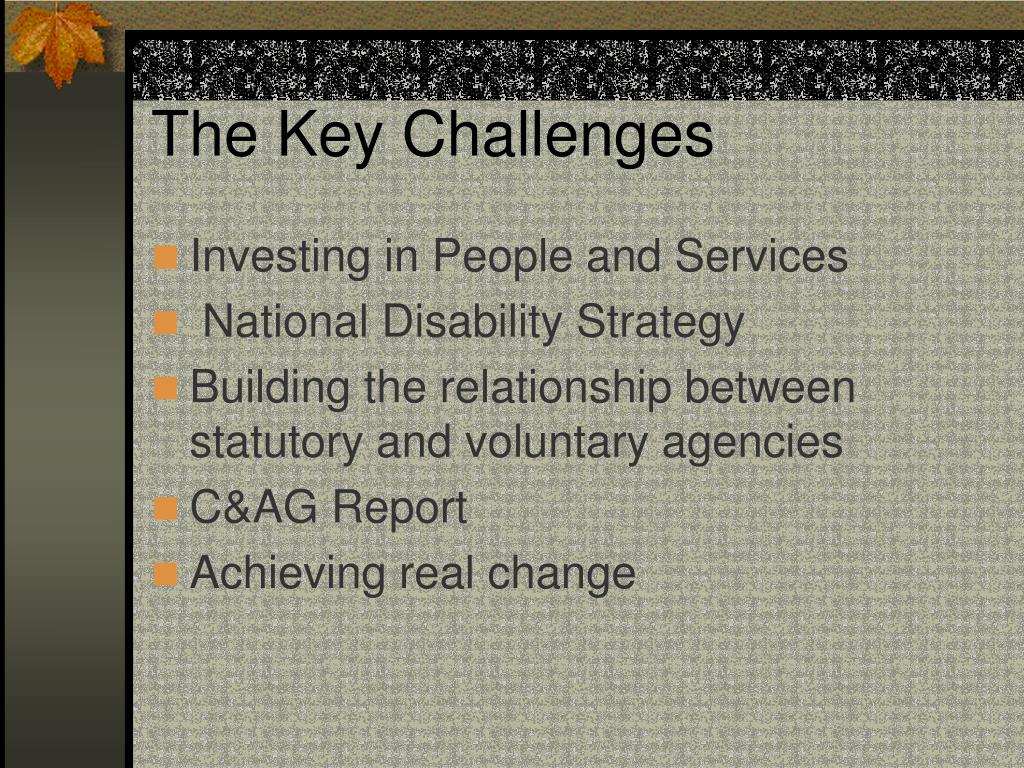 The Key Challenges

Investing in People and Services
National Disability Strategy
Building the relationship between statutory and voluntary agencies
C&AG Report
Achieving real change